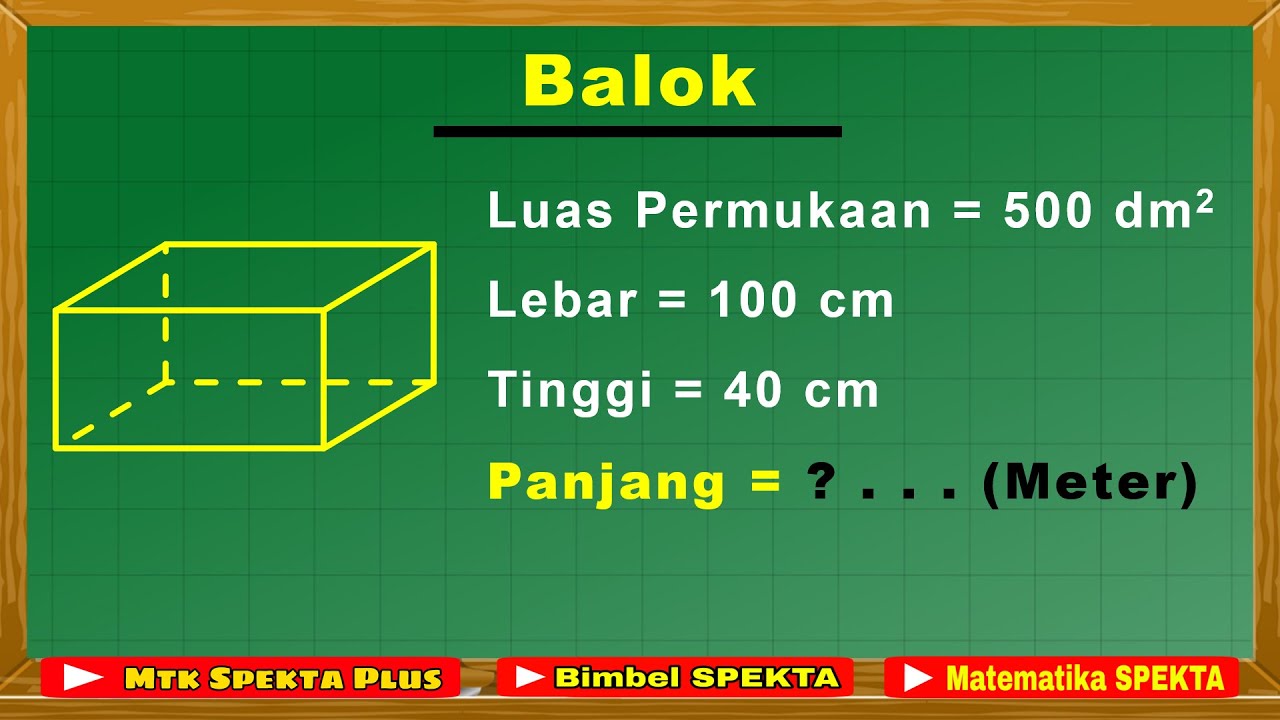 Balok

Luas Permukaan = 500 $dm^2$

Lebar = 100 cm

Tinggi = 40 cm

Panjang = ? . . . (Meter)

Mtk Spekta Plus

Bimbel SPEKTA

Matematika SPEKTA